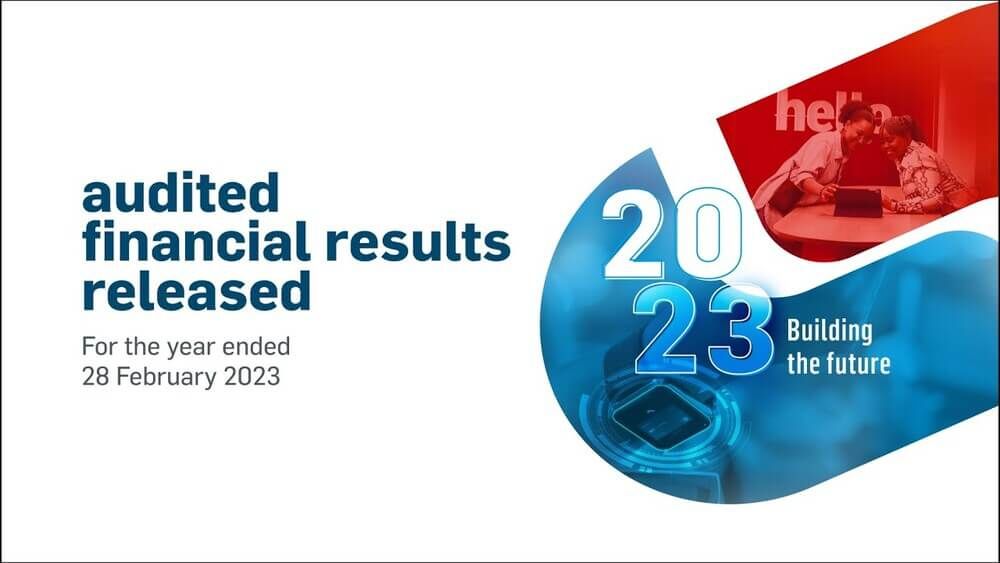 audited financial results released

For the year ended 28 February 2023

hello

2023

Building the future